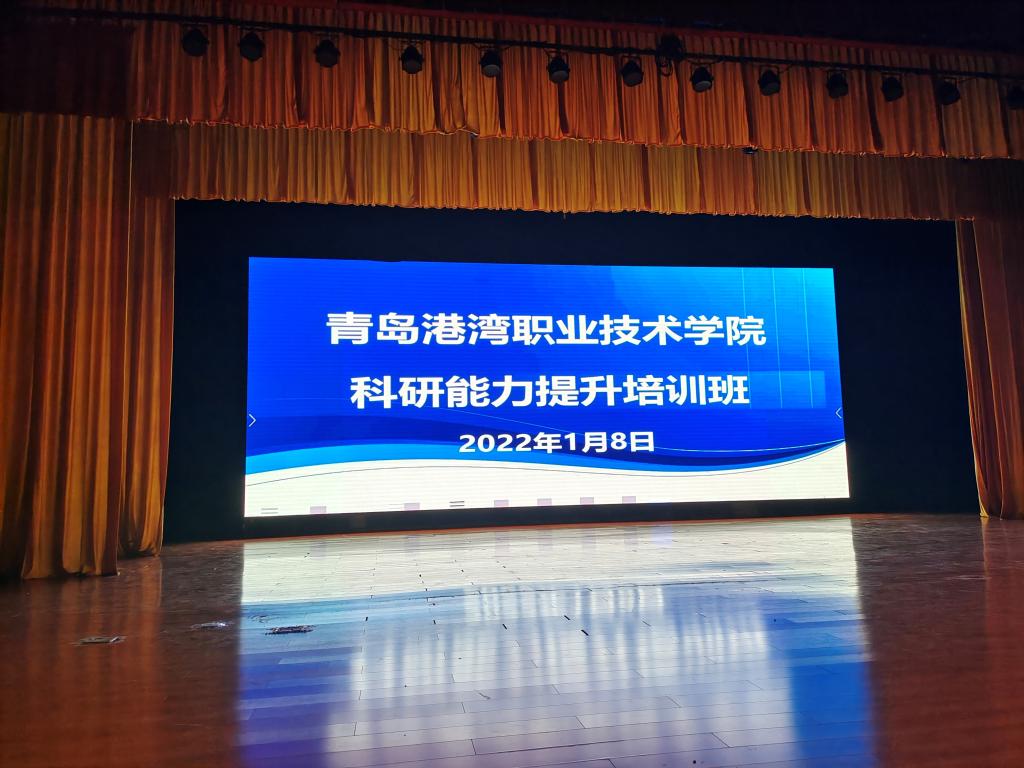 青岛港湾职业技术学院
科研能力提升培训班

2022年1月8日